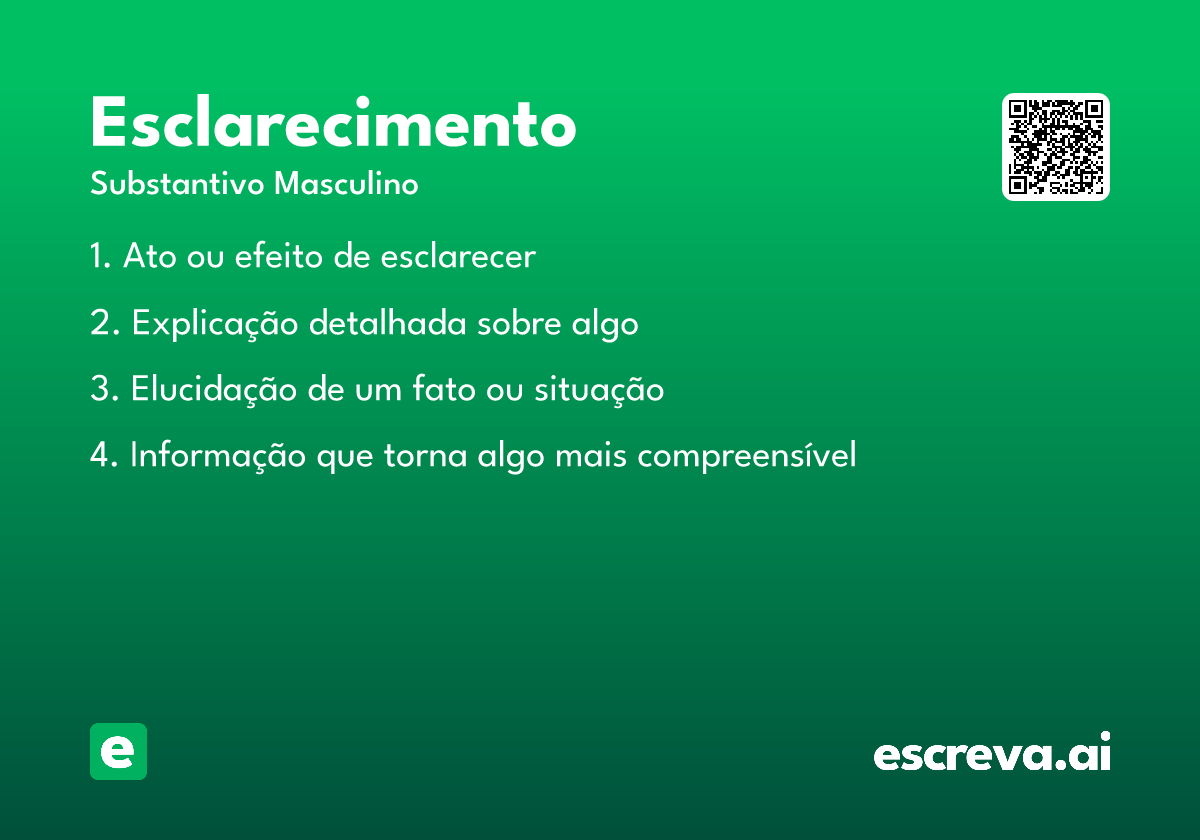 Esclarecimento
Substantivo Masculino

1. Ato ou efeito de esclarecer

2. Explicação detalhada sobre algo

3. Elucidação de um fato ou situação

4. Informação que torna algo mais compreensível

e

escreva.ai